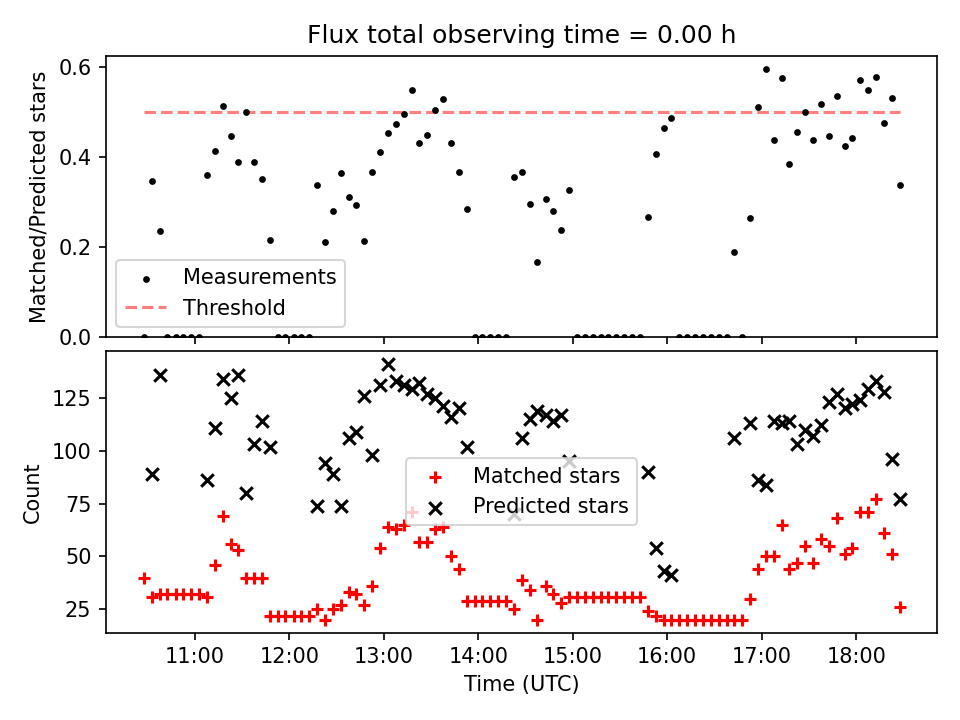 Flux total observing time = 0.00 h

Matched/Predicted stars

0.6
0.4
0.2
0.0

Measurements
Threshold

Count

125
100
75
50
25

Matched stars
Predicted stars

11:00
12:00
13:00
14:00
15:00
16:00
17:00
18:00

Time (UTC)